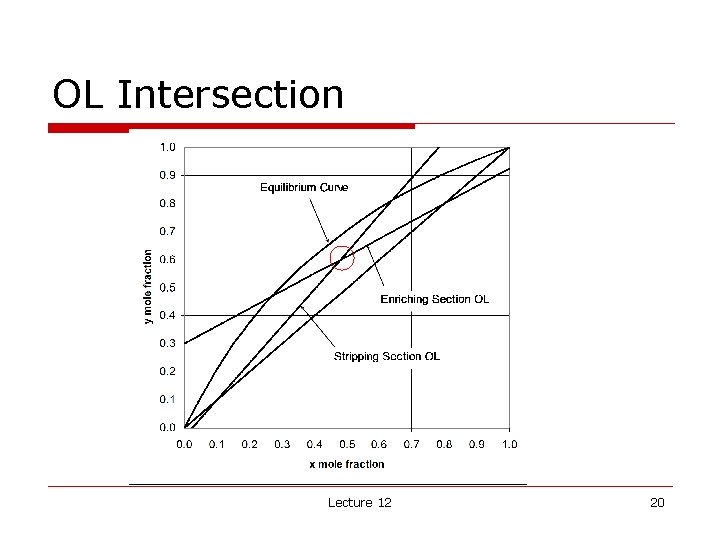 OL Intersection

1.0
0.9
0.8
0.7
0.6
0.5
0.4
0.3
0.2
0.1
0.0

y mole fraction

Equilibrium Curve

Enriching Section OL

Stripping Section OL

0.0 0.1 0.2 0.3 0.4 0.5 0.6 0.7 0.8 0.9 1.0

x mole fraction

Lecture 12

20